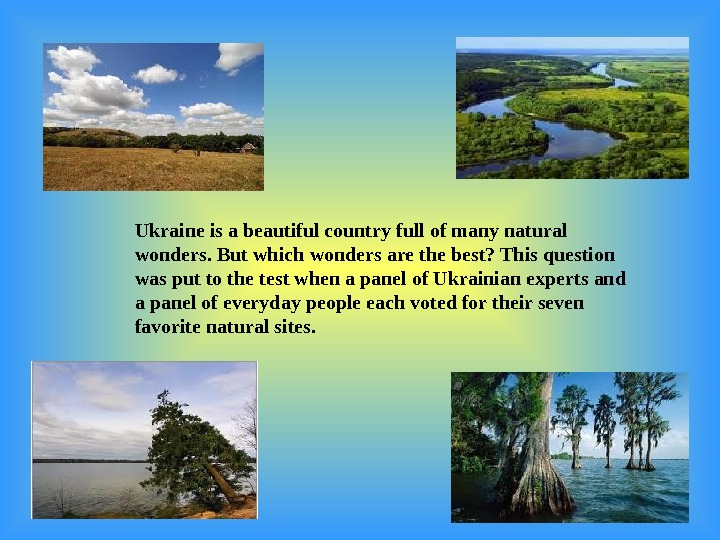 Ukraine is a beautiful country full of many natural wonders. But which wonders are the best? This question was put to the test when a panel of Ukrainian experts and a panel of everyday people each voted for their seven favorite natural sites.